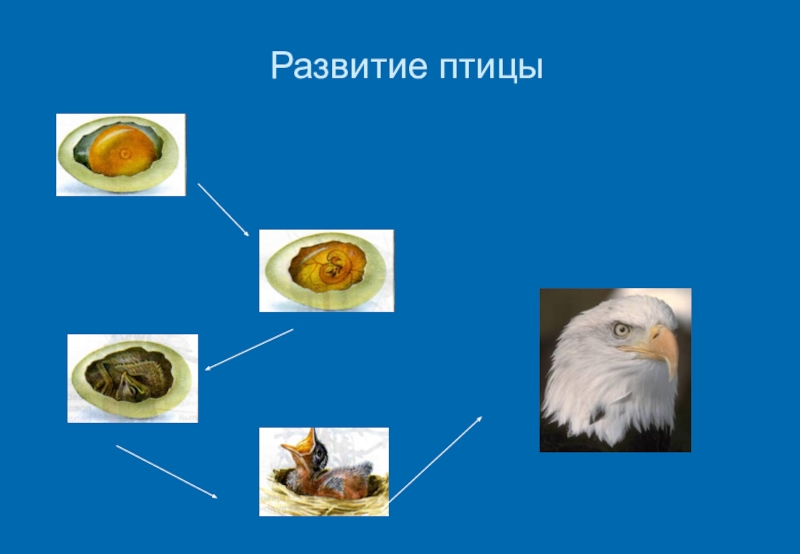 Развитие птицы